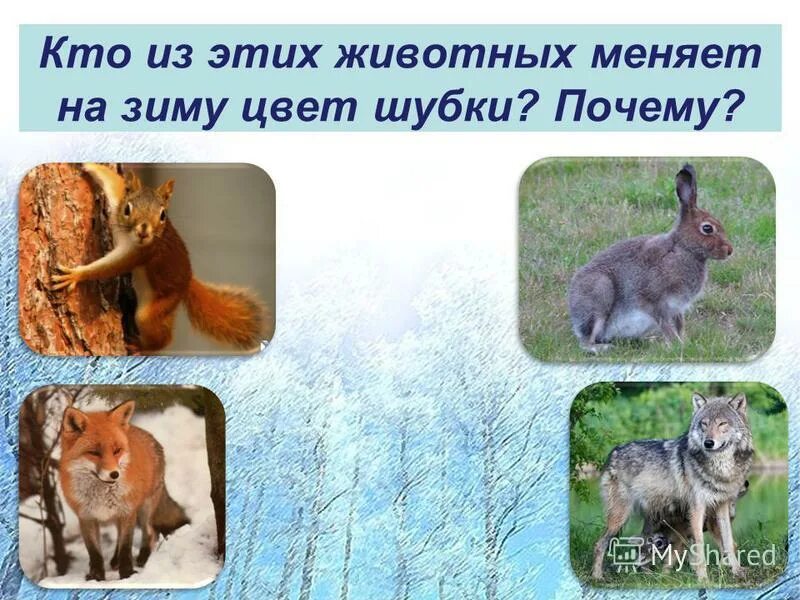 Кто из этих животных меняет на зиму цвет шубки? Почему?

MyShared